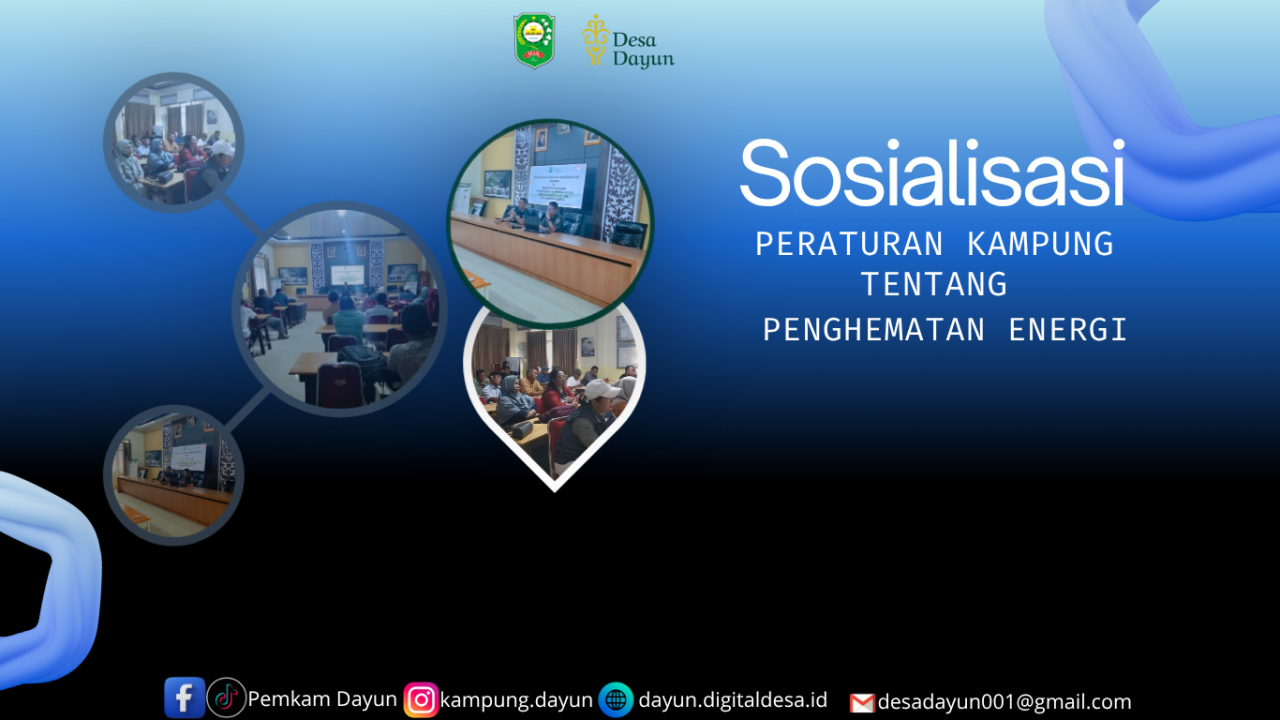 Desa Dayun

Sosialisasi
PERATURAN KAMPUNG
TENTANG
PENGHEMATAN ENERGI

Pemkam Dayun kampung.dayun dayun.digitaldesa.id desadayun001@gmail.com